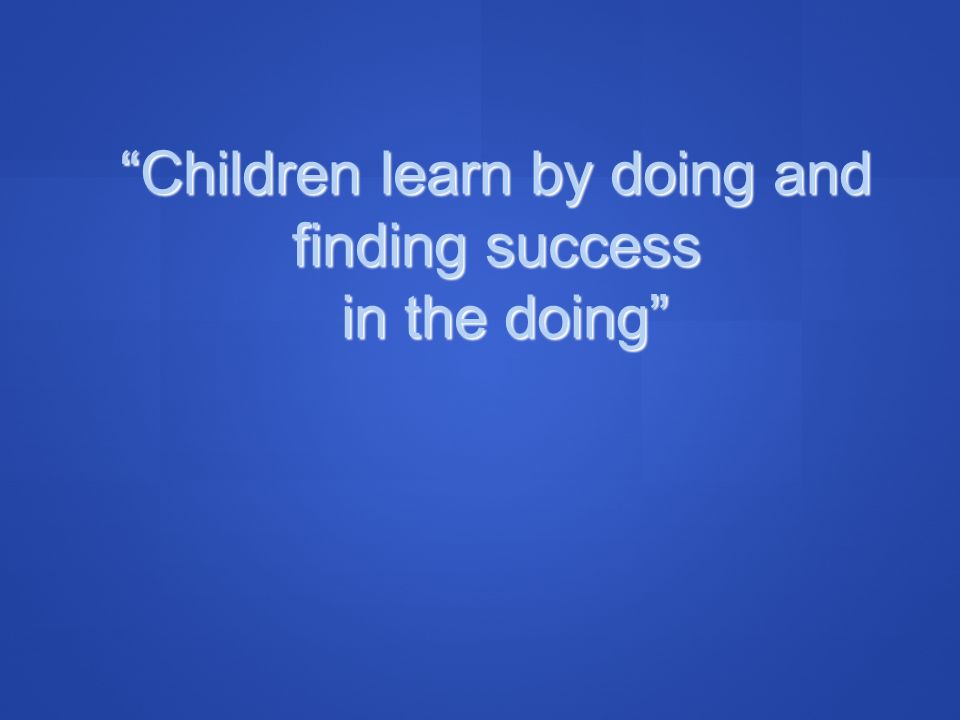 “Children learn by doing and finding success in the doing”